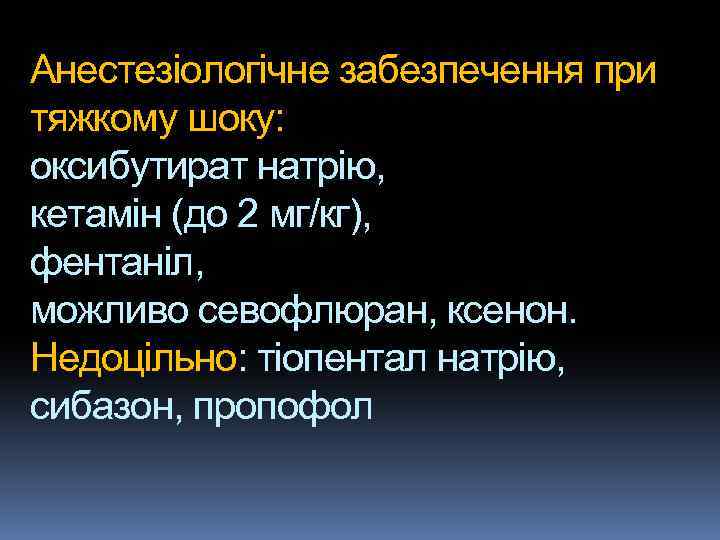 Анестезіологічне забезпечення при тяжкому шоку:
оксибутират натрію,
кетамін (до 2 мг/кг),
фентаніл,
можливо севофлюран, ксенон.
Недоцільно: тіопентал натрію, сибазон, пропофол